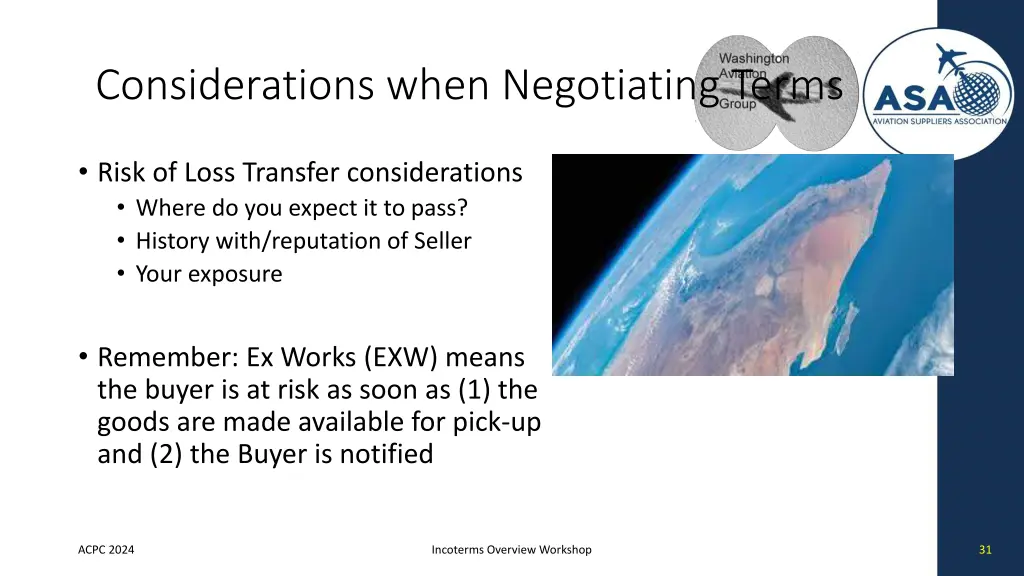 Considerations when Negotiating Terms

Washington Aviation Group

ASA
AVIATION SUPPLIERS ASSOCIATION

• Risk of Loss Transfer considerations
  • Where do you expect it to pass?
  • History with/reputation of Seller
  • Your exposure

• Remember: Ex Works (EXW) means the buyer is at risk as soon as (1) the goods are made available for pick-up and (2) the Buyer is notified

ACPC 2024

Incoterms Overview Workshop

31